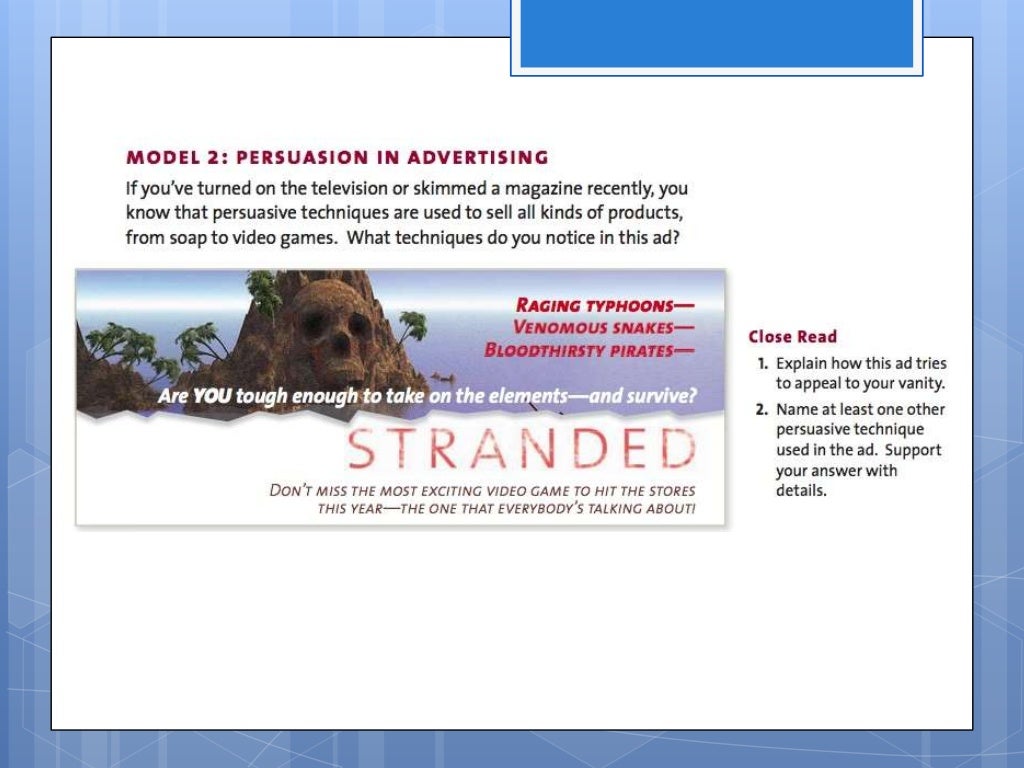 MODEL 2: PERSUASION IN ADVERTISING

If you've turned on the television or skimmed a magazine recently, you know that persuasive techniques are used to sell all kinds of products, from soap to video games. What techniques do you notice in this ad?

RAGING TYPHOONS—
VENOMOUS SNAKES—
BLOODTHIRSTY PIRATES—

Are YOU tough enough to take on the elements—and survive?

STRANDED

DON'T MISS THE MOST EXCITING VIDEO GAME TO HIT THE STORES THIS YEAR—THE ONE THAT EVERYBODY'S TALKING ABOUT!

Close Read

1. Explain how this ad tries to appeal to your vanity.
2. Name at least one other persuasive technique used in the ad. Support your answer with details.